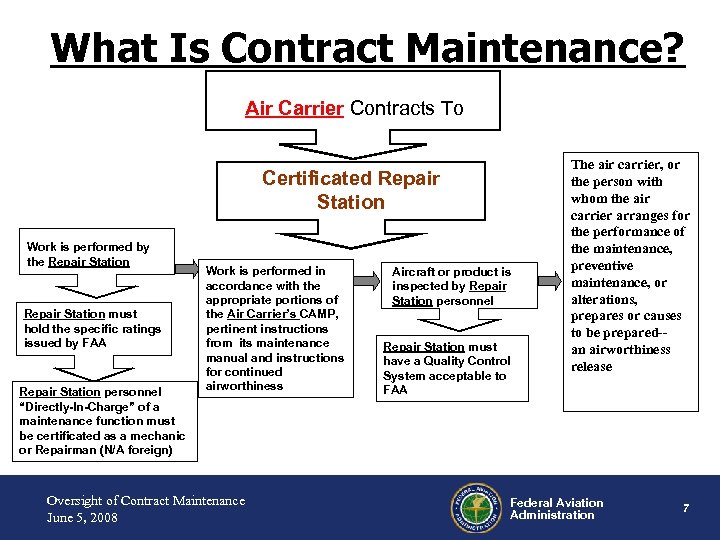 What Is Contract Maintenance?

Air Carrier Contracts To

Certificated Repair Station

Work is performed by the Repair Station

Repair Station must hold the specific ratings issued by FAA

Repair Station personnel "Directly-In-Charge" of a maintenance function must be certificated as a mechanic or Repairman (N/A foreign)

Work is performed in accordance with the appropriate portions of the Air Carrier's CAMP, pertinent instructions from its maintenance manual and instructions for continued airworthiness

Aircraft or product is inspected by Repair Station personnel

Repair Station must have a Quality Control System acceptable to FAA

The air carrier, or the person with whom the air carrier arranges for the performance of the maintenance, preventive maintenance, or alterations, prepares or causes to be prepared-- an airworthiness release

Oversight of Contract Maintenance
June 5, 2008

FEDERAL AVIATION ADMINISTRATION

Federal Aviation Administration

7